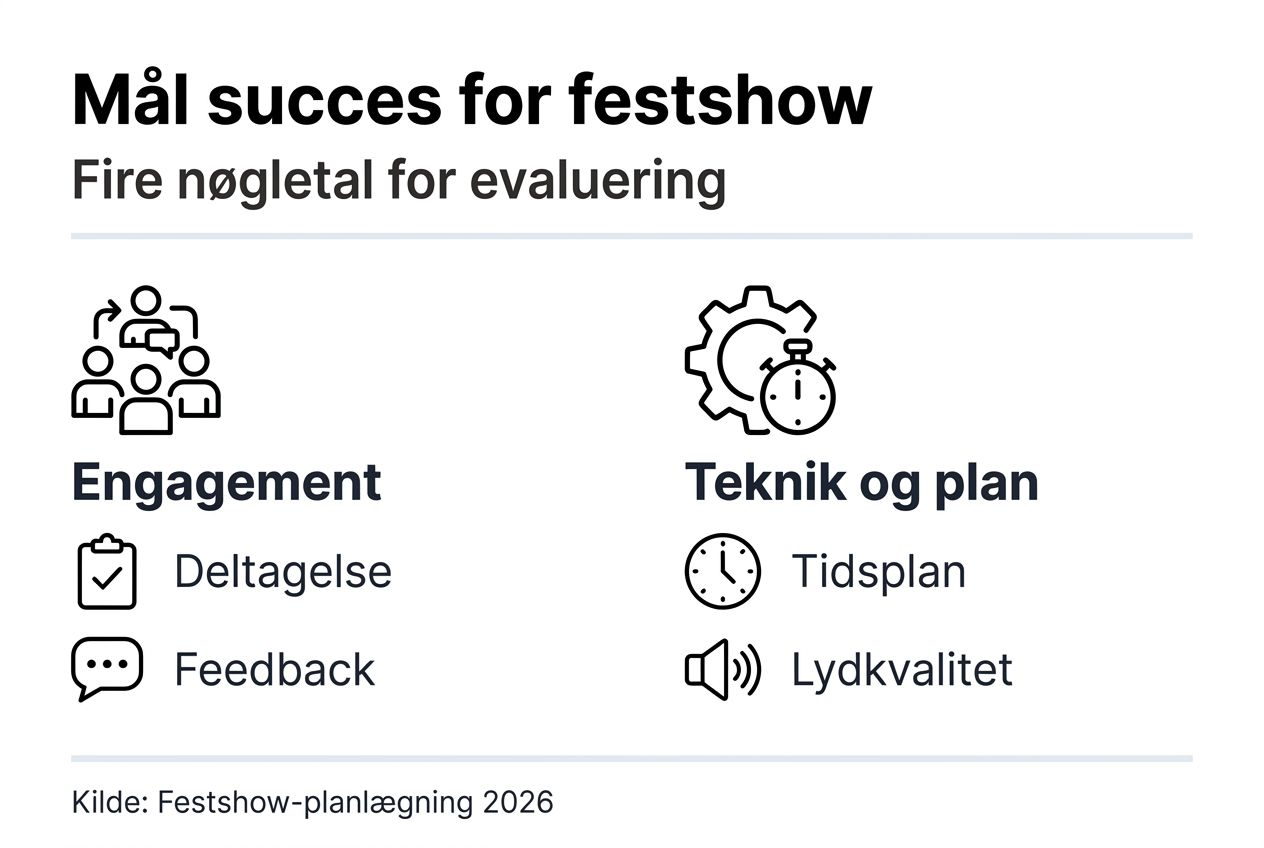 Mål succes for festshow
Fire nøgletal for evaluering

Engagement
Deltagelse
Feedback

Teknik og plan
Tidsplan
Lydkvalitet

Kilde: Festshow-planlægning 2026